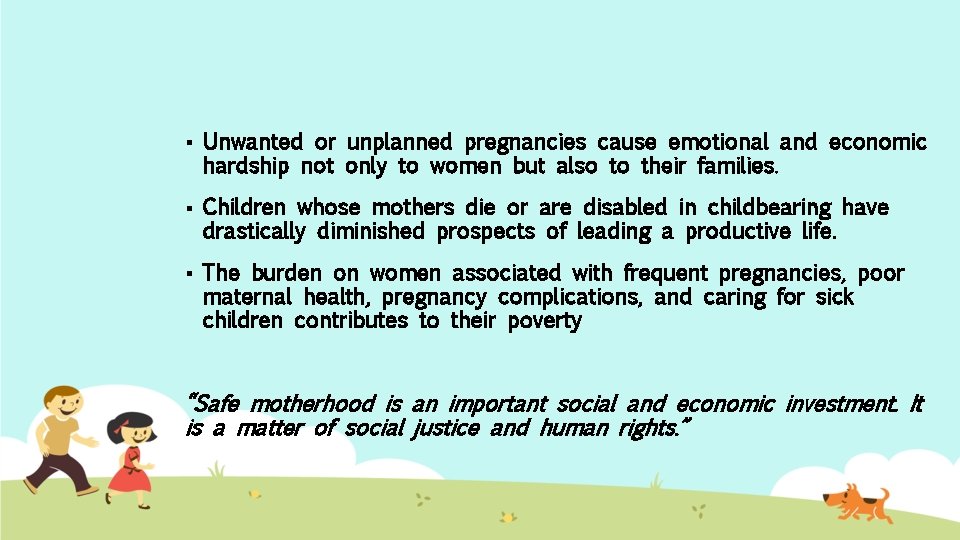 ▪ Unwanted or unplanned pregnancies cause emotional and economic hardship not only to women but also to their families.

▪ Children whose mothers die or are disabled in childbearing have drastically diminished prospects of leading a productive life.

▪ The burden on women associated with frequent pregnancies, poor maternal health, pregnancy complications, and caring for sick children contributes to their poverty

"Safe motherhood is an important social and economic investment. It is a matter of social justice and human rights."